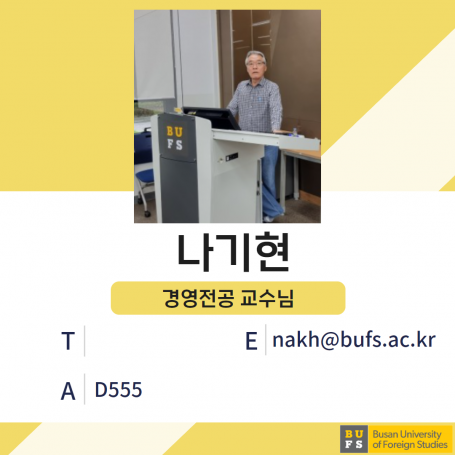 BU
FS

나기현

경영전공 교수님

T

E nakh@bufs.ac.kr

A D555

BU
FS Busan University of Foreign Studies